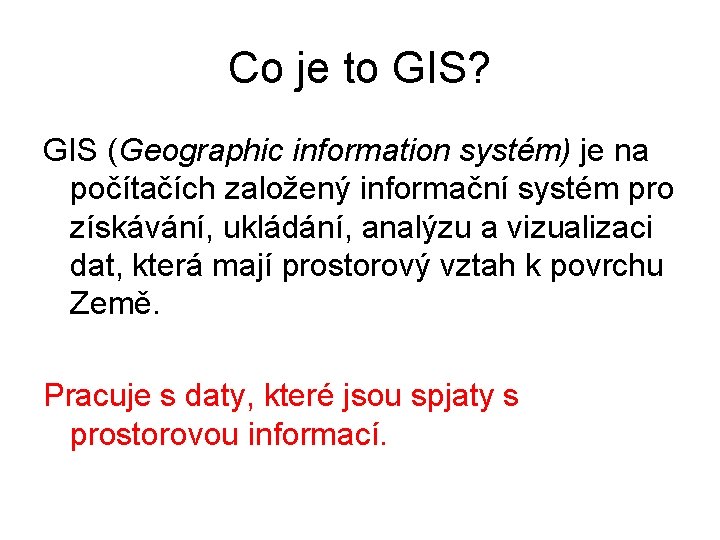 Co je to GIS?

GIS (Geographic information systém) je na počítačích založený informační systém pro získávání, ukládání, analýzu a vizualizaci dat, která mají prostorový vztah k povrchu Země.

Pracuje s daty, které jsou spjaty s prostorovou informací.